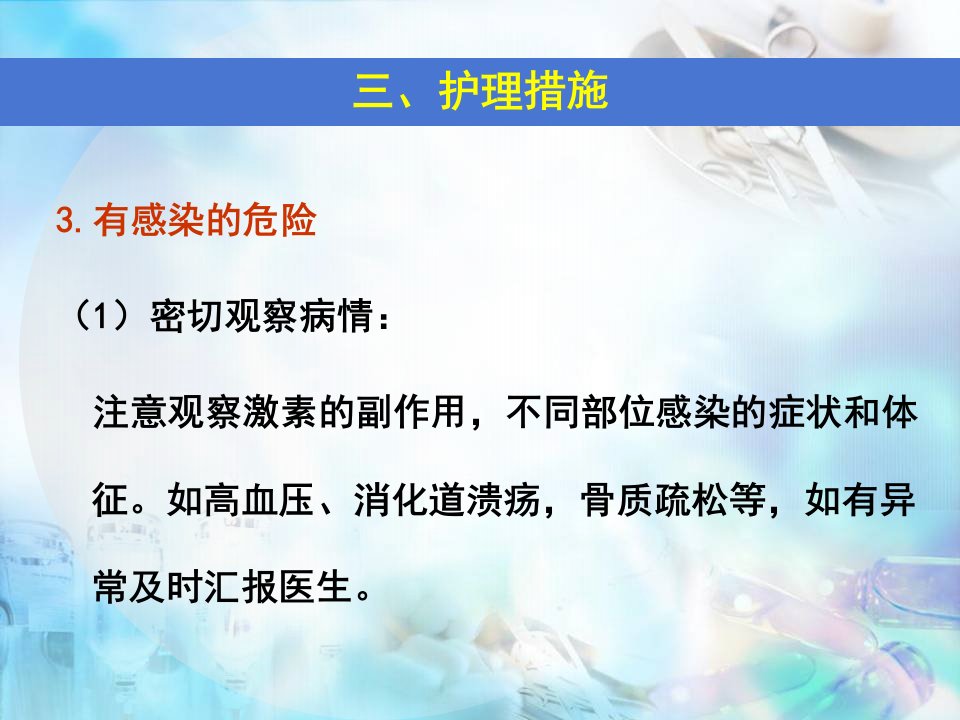 三、护理措施

3. 有感染的危险

（1）密切观察病情：

注意观察激素的副作用，不同部位感染的症状和体征。如高血压、消化道溃疡，骨质疏松等，如有异常及时汇报医生。